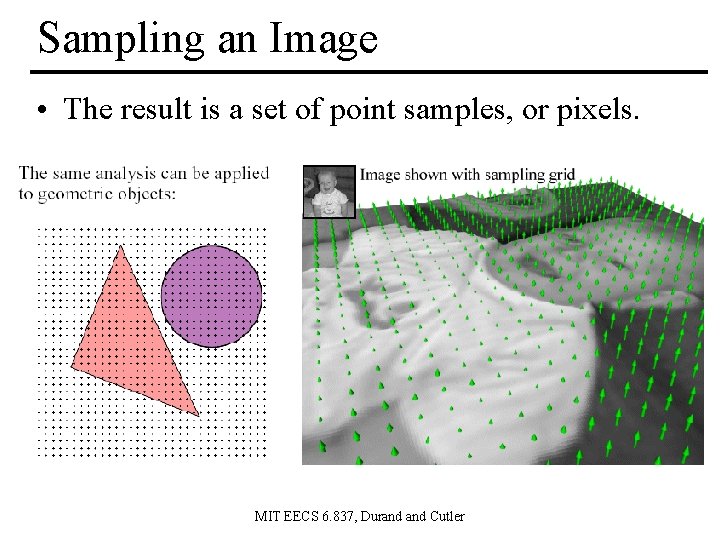 Sampling an Image

• The result is a set of point samples, or pixels.

The same analysis can be applied to geometric objects:

Image shown with sampling grid

MIT EECS 6.837, Durand and Cutler